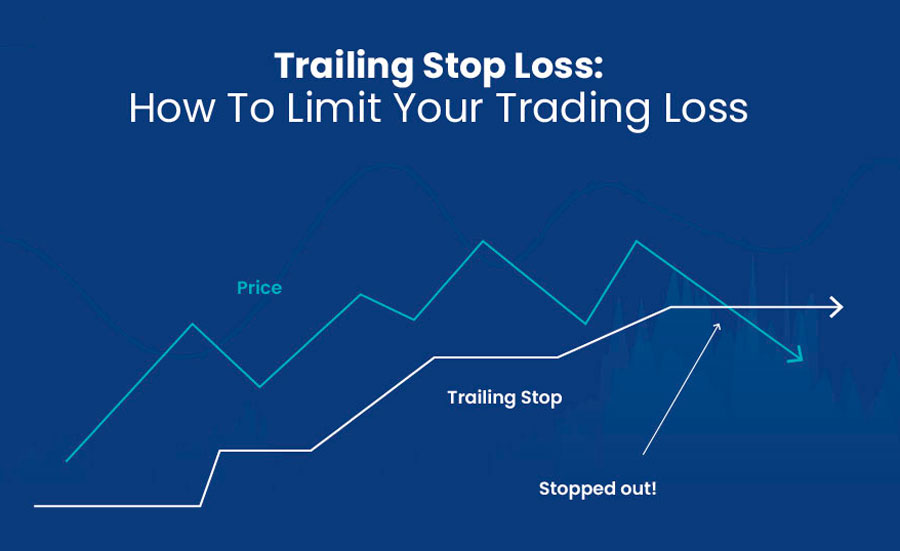 Trailing Stop Loss:
How To Limit Your Trading Loss

Price

Trailing Stop

Stopped out!